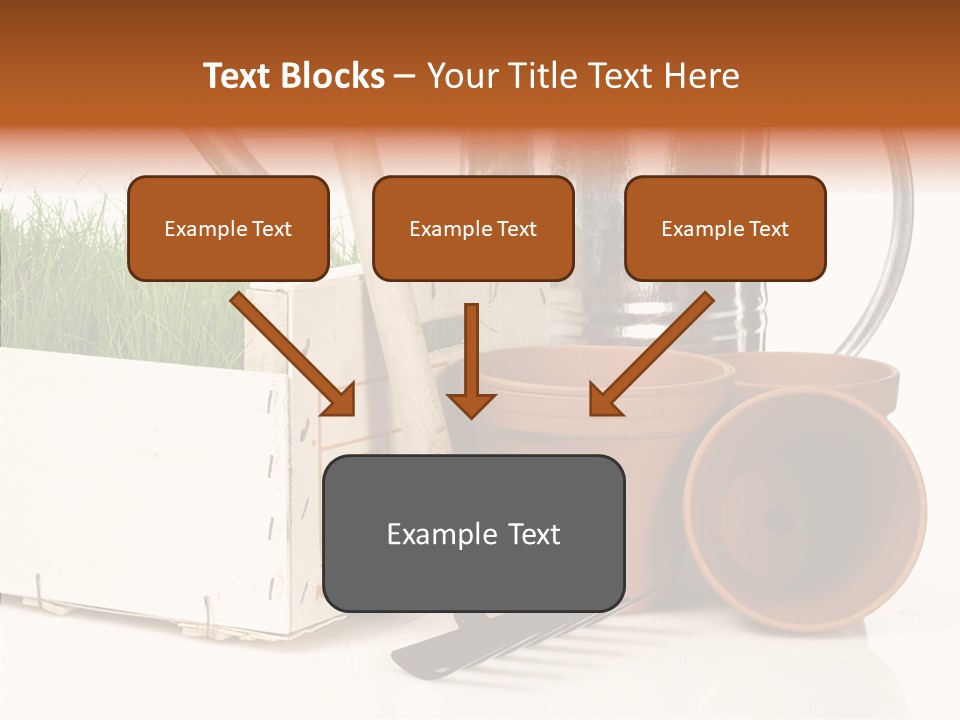 Text Blocks – Your Title Text Here

Example Text

Example Text

Example Text

Example Text